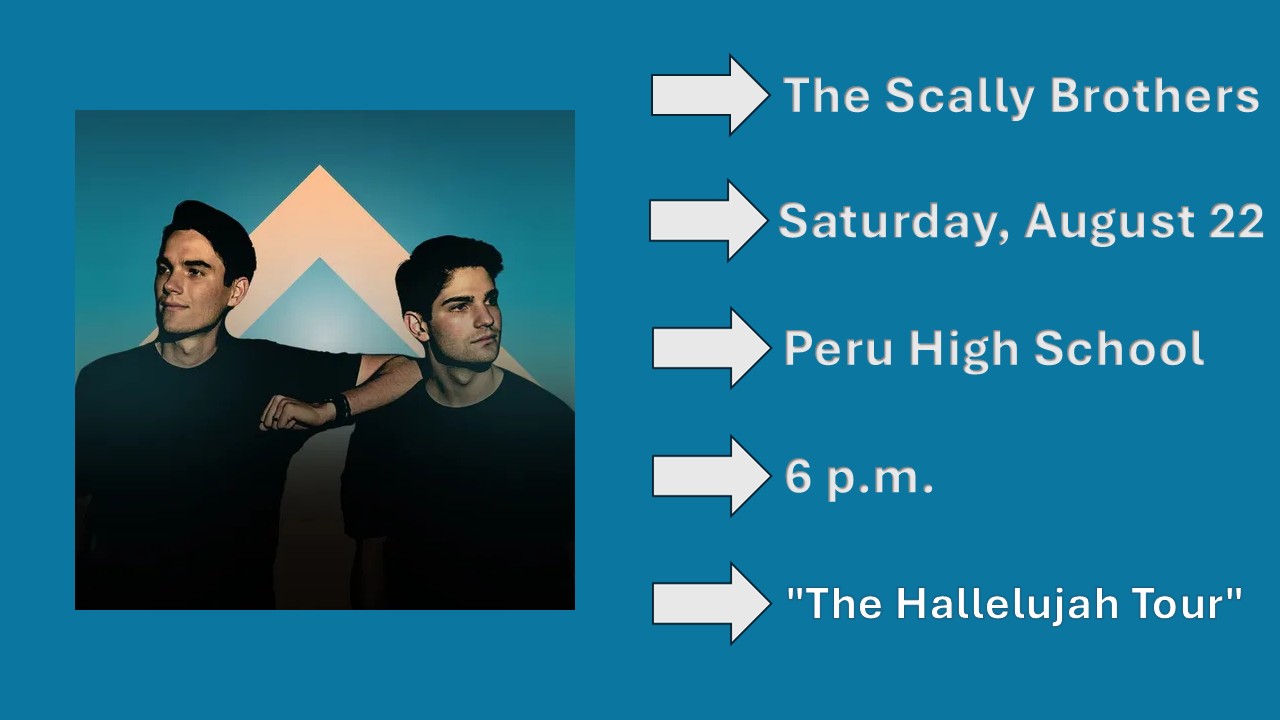 The Scally Brothers

Saturday, August 22

Peru High School

6 p.m.

"The Hallelujah Tour"